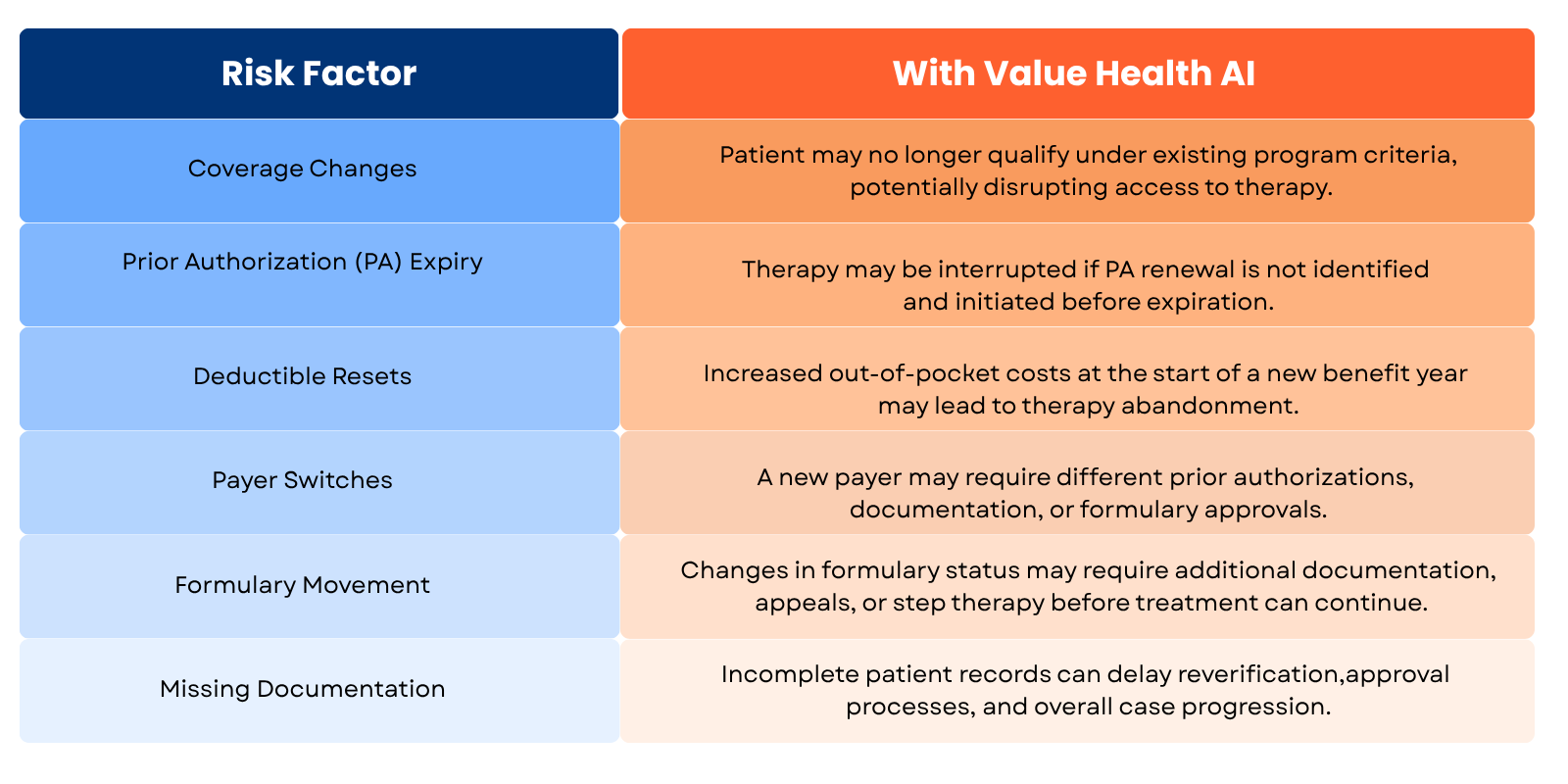 | Risk Factor | With Value Health AI |
|---|---|
| Coverage Changes | Patient may no longer qualify under existing program criteria, potentially disrupting access to therapy. |
| Prior Authorization (PA) Expiry | Therapy may be interrupted if PA renewal is not identified and initiated before expiration. |
| Deductible Resets | Increased out-of-pocket costs at the start of a new benefit year may lead to therapy abandonment. |
| Payer Switches | A new payer may require different prior authorizations, documentation, or formulary approvals. |
| Formulary Movement | Changes in formulary status may require additional documentation, appeals, or step therapy before treatment can continue. |
| Missing Documentation | Incomplete patient records can delay reverification,approval processes, and overall case progression. |